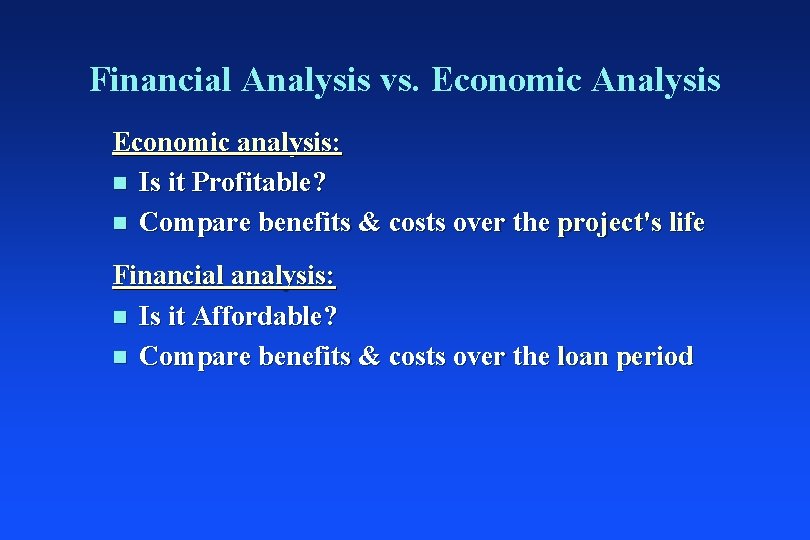 Financial Analysis vs. Economic Analysis

Economic analysis:
- Is it Profitable?
- Compare benefits & costs over the project's life

Financial analysis:
- Is it Affordable?
- Compare benefits & costs over the loan period